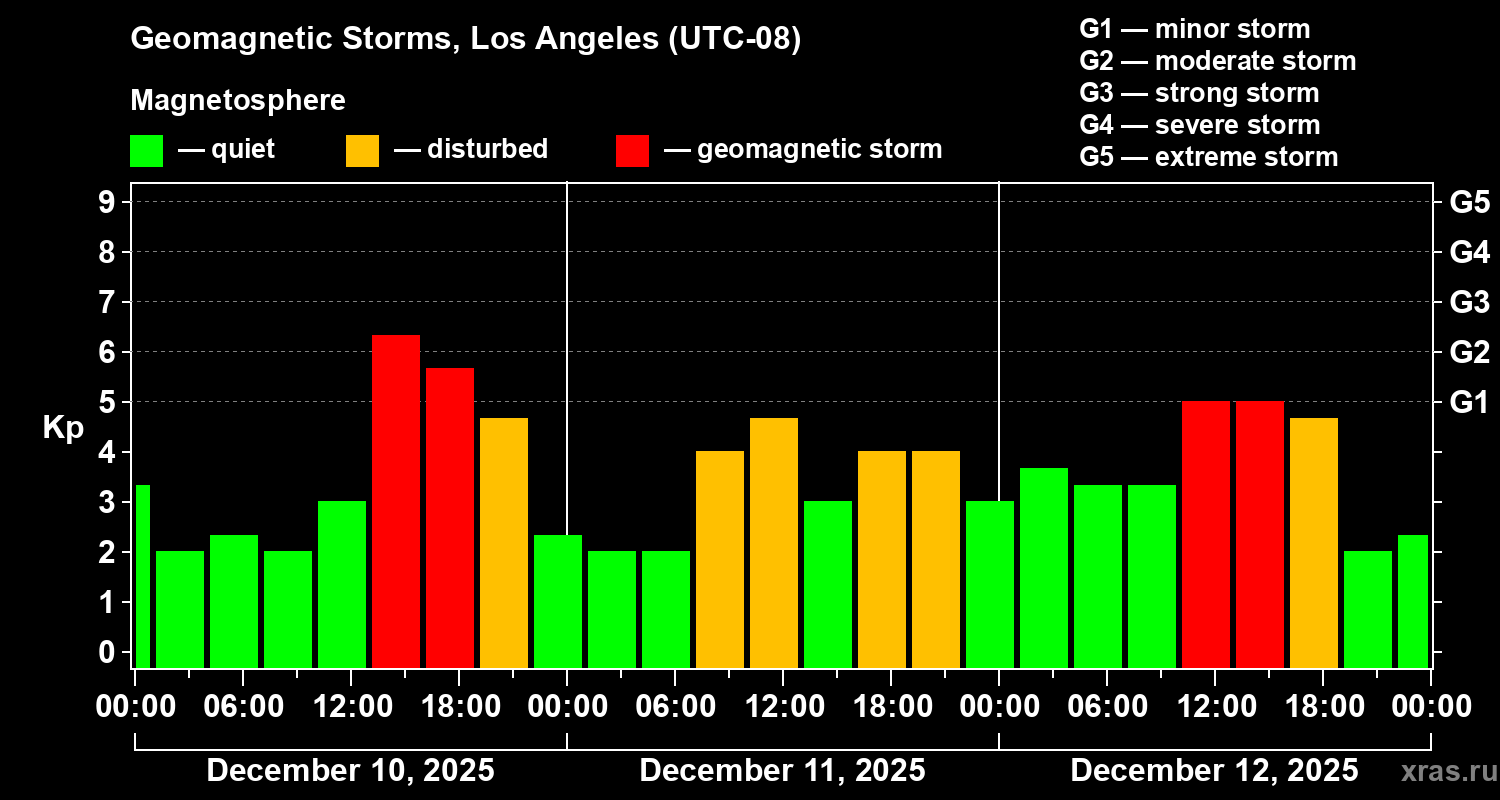 Geomagnetic Storms, Los Angeles (UTC-08)

Magnetosphere

— quiet — disturbed — geomagnetic storm

G1 — minor storm
G2 — moderate storm
G3 — strong storm
G4 — severe storm
G5 — extreme storm

Kp

9
8
7
6
5
4
3
2
1
0

G5
G4
G3
G2
G1

00:00 06:00 12:00 18:00 00:00 06:00 12:00 18:00 00:00 06:00 12:00 18:00 00:00

December 10, 2025
December 11, 2025
December 12, 2025

xras.ru